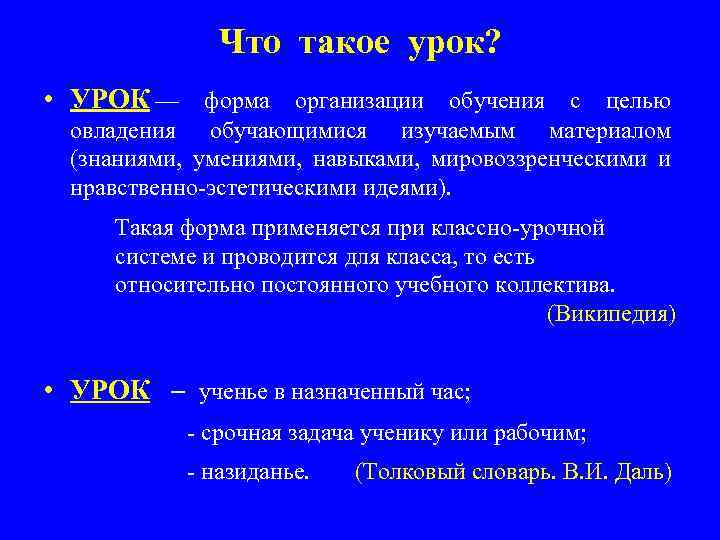 Что такое урок?

• УРОК — форма организации обучения с целью овладения обучающимися изучаемым материалом (знаниями, умениями, навыками, мировоззренческими и нравственно-эстетическими идеями).

Такая форма применяется при классно-урочной системе и проводится для класса, то есть относительно постоянного учебного коллектива.
(Википедия)

• УРОК – ученье в назначенный час;

- срочная задача ученику или рабочим;

- назиданье. (Толковый словарь. В.И. Даль)